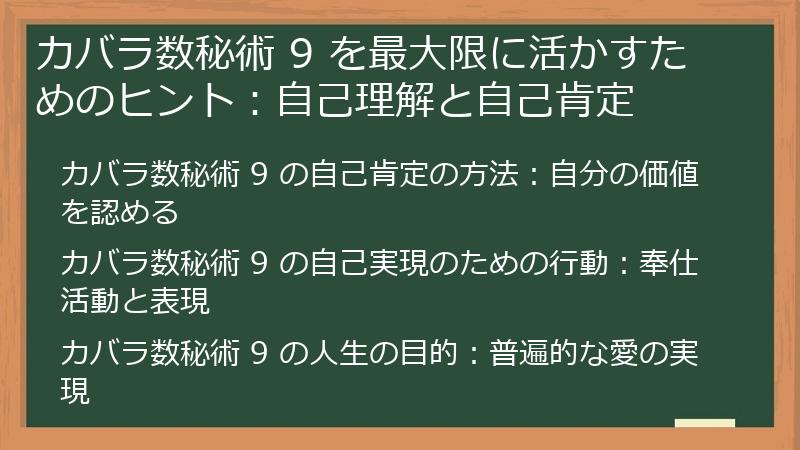 カバラ数秘術 9 を最大限に活かすためのヒント：自己理解と自己肯定

カバラ数秘術 9 の自己肯定の方法：自分の価値を認める

カバラ数秘術 9 の自己実現のための行動：奉仕活動と表現

カバラ数秘術 9 の人生の目的：普遍的な愛の実現